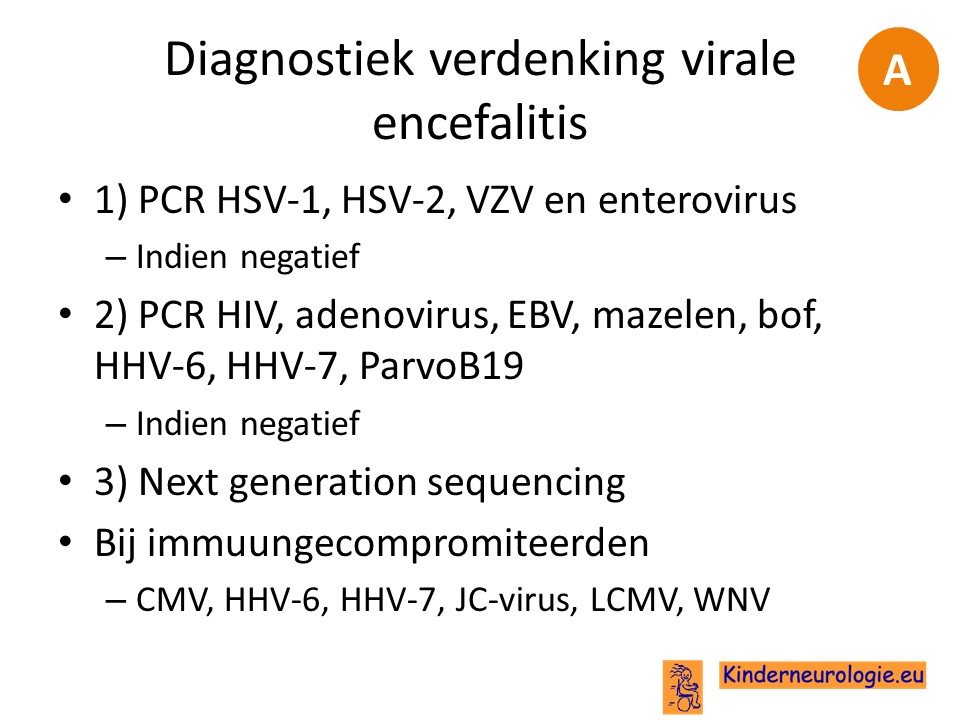 Diagnostiek verdenking virale encefalitis

A

• 1) PCR HSV-1, HSV-2, VZV en enterovirus
– Indien negatief
• 2) PCR HIV, adenovirus, EBV, mazelen, bof, HHV-6, HHV-7, ParvoB19
– Indien negatief
• 3) Next generation sequencing
• Bij immuungecompromiteerden
– CMV, HHV-6, HHV-7, JC-virus, LCMV, WNV

Kinderneurologie.eu